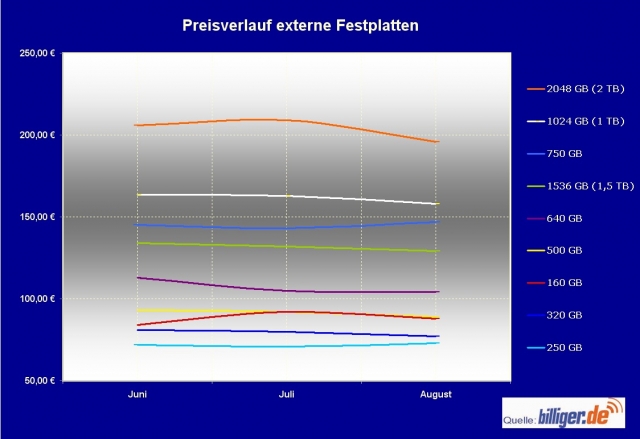 Preisverlauf externe Festplatten

250,00 €
200,00 €
150,00 €
100,00 €
50,00 €

Juni
Juli
August

2048 GB (2 TB)
1024 GB (1 TB)
750 GB
1536 GB (1,5 TB)
640 GB
500 GB
160 GB
320 GB
250 GB

Quelle: billiger.de